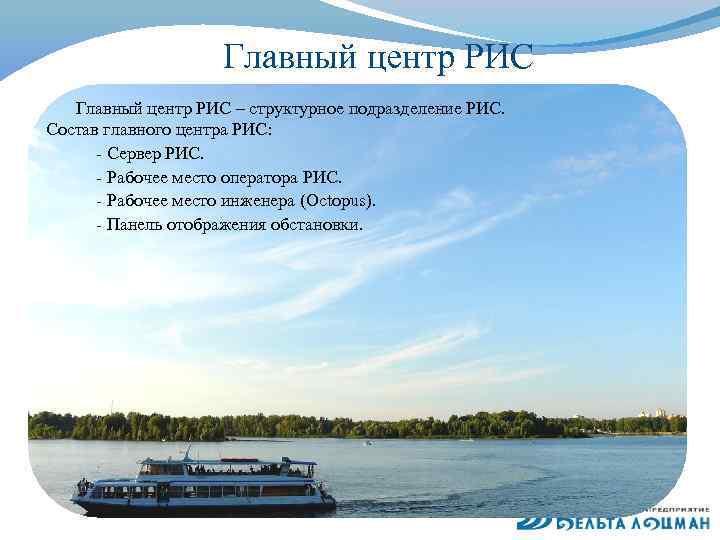 Главный центр РИС

Главный центр РИС – структурное подразделение РИС.
Состав главного центра РИС:
- Сервер РИС.
- Рабочее место оператора РИС.
- Рабочее место инженера (Octopus).
- Панель отображения обстановки.

ПРЕДПРИЯТИЕ
ДЕЛЬТА ЛОЦМАН